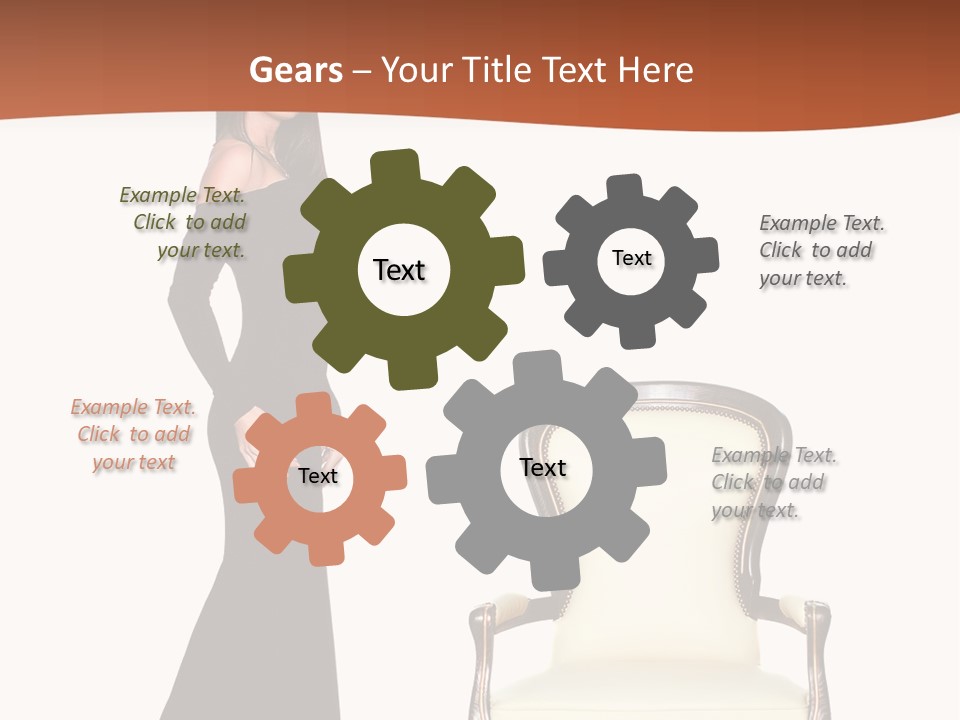 Gears – Your Title Text Here

Example Text. Click to add your text.

Text

Text

Example Text. Click to add your text.

Example Text. Click to add your text

Text

Text

Example Text. Click to add your text.